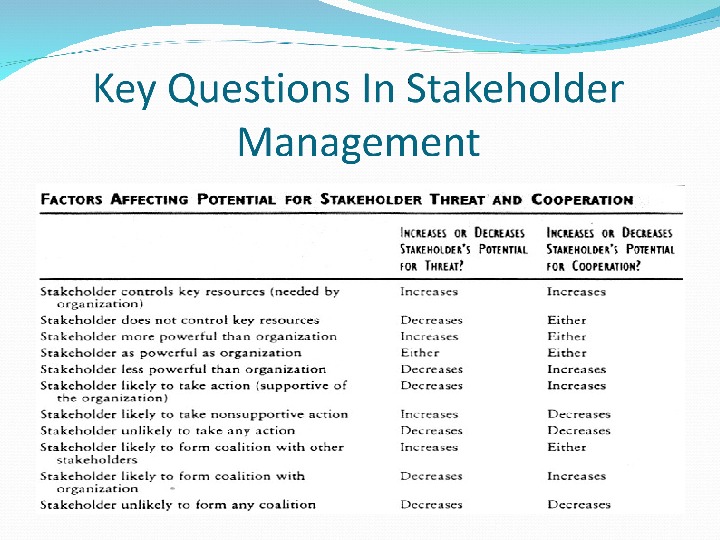 Key Questions In Stakeholder Management

FACTORS AFFECTING POTENTIAL FOR STAKEHOLDER THREAT AND COOPERATION

| | INCREASES OR DECREASES STAKEHOLDER'S POTENTIAL FOR THREAT? | INCREASES OR DECREASES STAKEHOLDER'S POTENTIAL FOR COOPERATION? |
|---|---|---|
| Stakeholder controls key resources (needed by organization) | Increases | Increases |
| Stakeholder does not control key resources | Decreases | Either |
| Stakeholder more powerful than organization | Increases | Either |
| Stakeholder as powerful as organization | Either | Either |
| Stakeholder less powerful than organization | Decreases | Increases |
| Stakeholder likely to take action (supportive of the organization) | Decreases | Increases |
| Stakeholder likely to take nonsupportive action | Increases | Decreases |
| Stakeholder unlikely to take any action | Decreases | Decreases |
| Stakeholder likely to form coalition with other stakeholders | Increases | Either |
| Stakeholder likely to form coalition with organization | Decreases | Increases |
| Stakeholder unlikely to form any coalition | Decreases | Decreases |